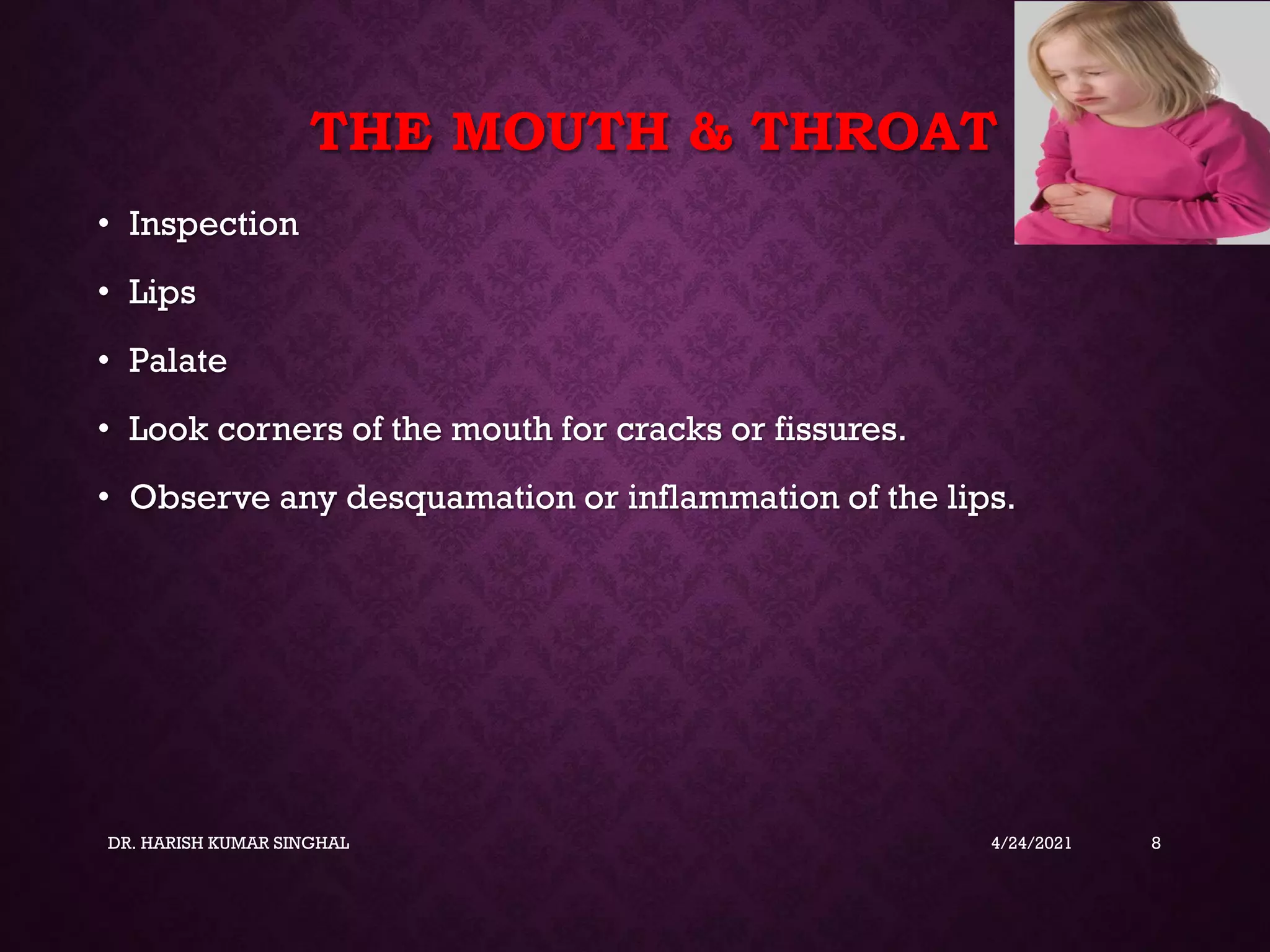 THE MOUTH & THROAT

• Inspection

• Lips

• Palate

• Look corners of the mouth for cracks or fissures.

• Observe any desquamation or inflammation of the lips.

DR. HARISH KUMAR SINGHAL

4/24/2021

8